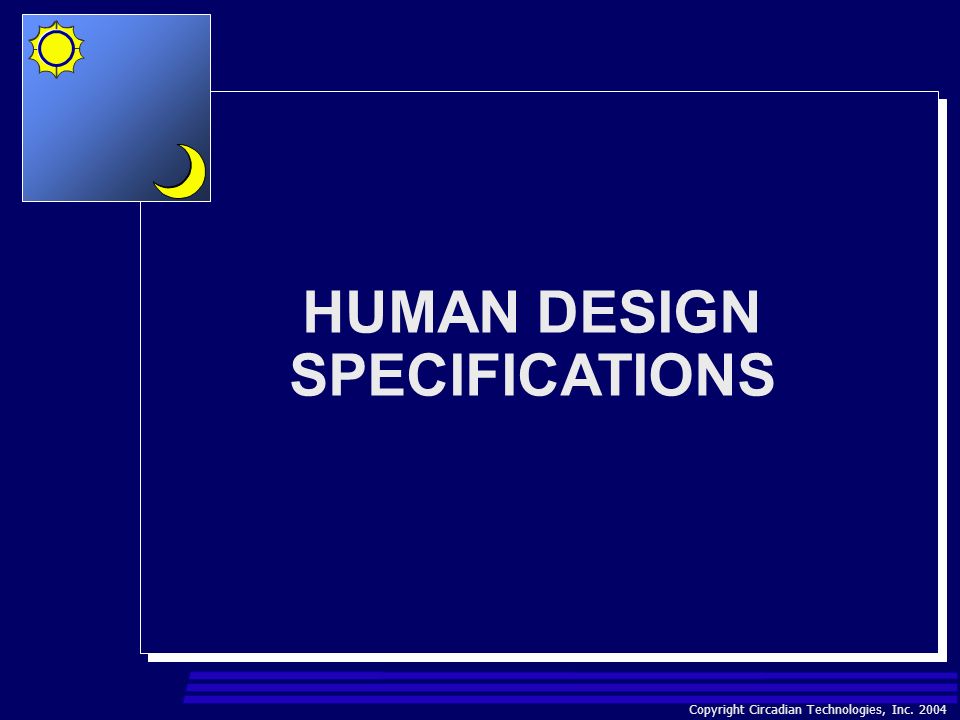 HUMAN DESIGN SPECIFICATIONS

Copyright Circadian Technologies, Inc. 2004